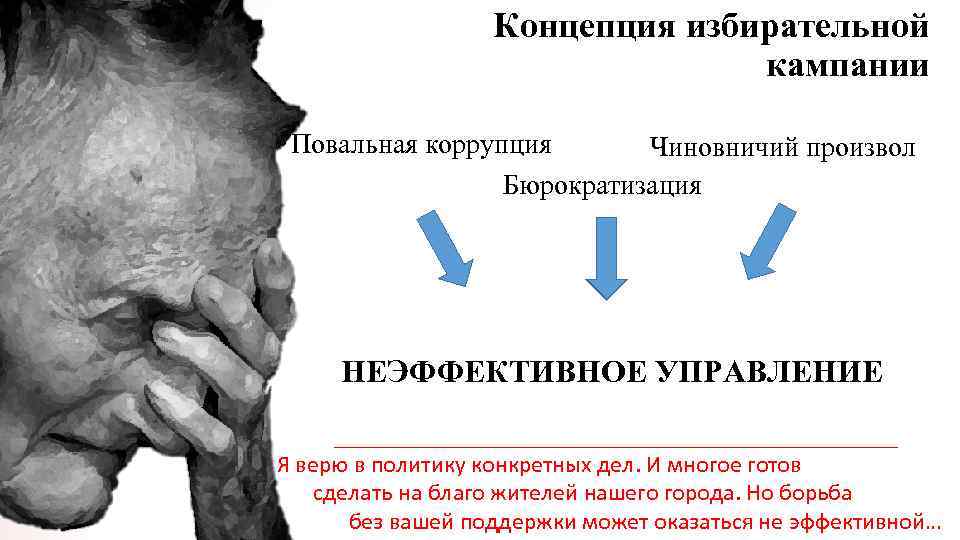 Концепция избирательной кампании

Повальная коррупция

Чиновничий произвол

Бюрократизация

НЕЭФФЕКТИВНОЕ УПРАВЛЕНИЕ

Я верю в политику конкретных дел. И многое готов сделать на благо жителей нашего города. Но борьба без вашей поддержки может оказаться не эффективной…